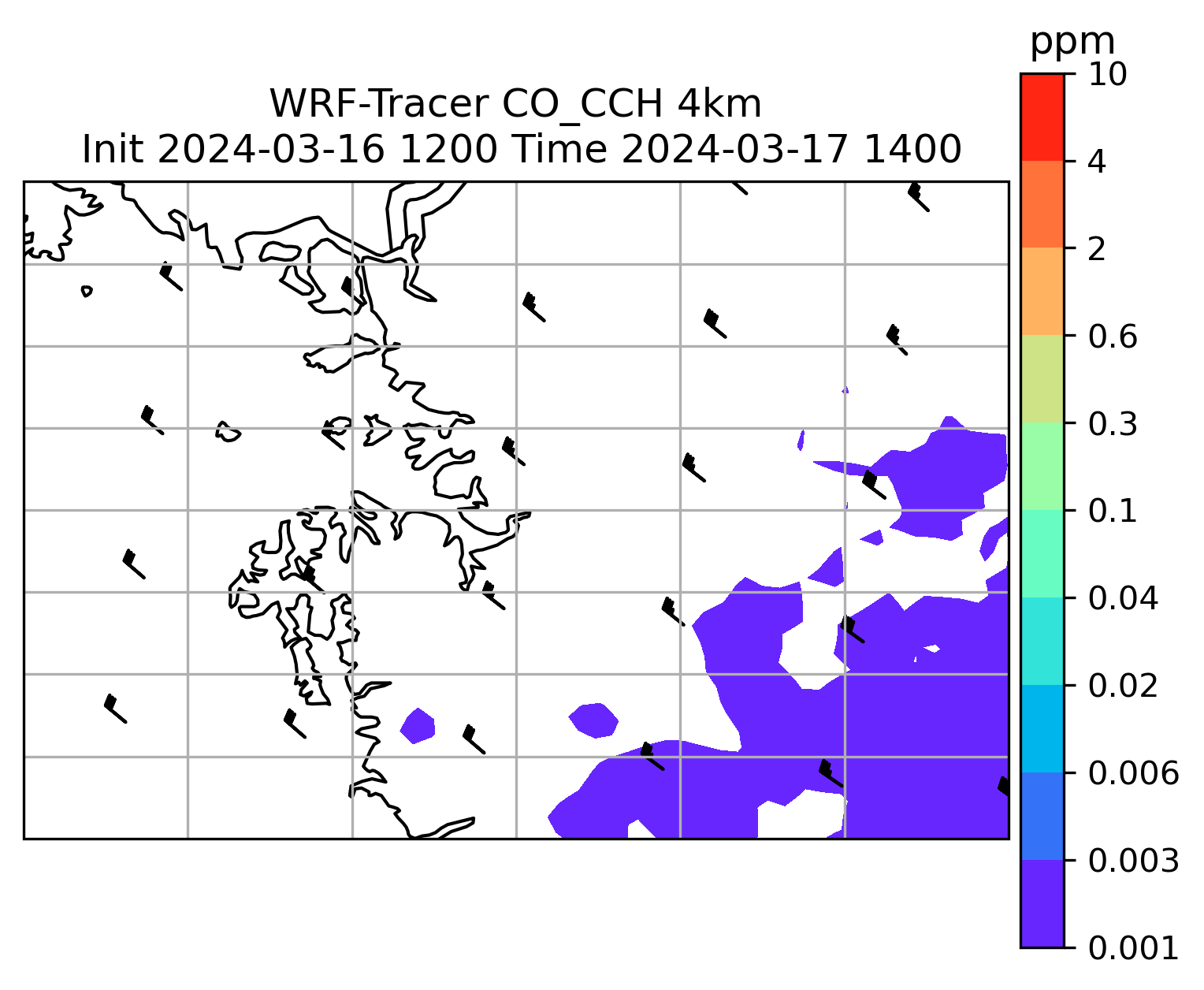 WRF-Tracer CO_CCH 4km
Init 2024-03-16 1200 Time 2024-03-17 1400

ppm
10
4
2
0.6
0.3
0.1
0.04
0.02
0.006
0.003
0.001